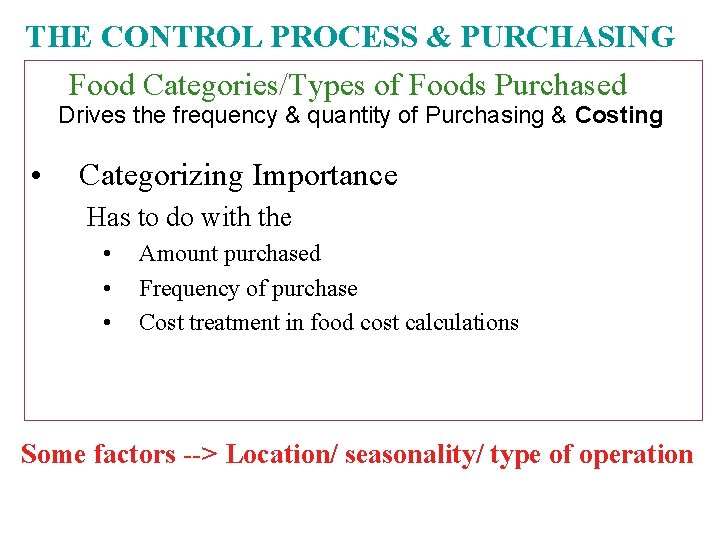 THE CONTROL PROCESS & PURCHASING

Food Categories/Types of Foods Purchased
Drives the frequency & quantity of Purchasing & Costing

• Categorizing Importance
Has to do with the
• Amount purchased
• Frequency of purchase
• Cost treatment in food cost calculations

Some factors --> Location/ seasonality/ type of operation